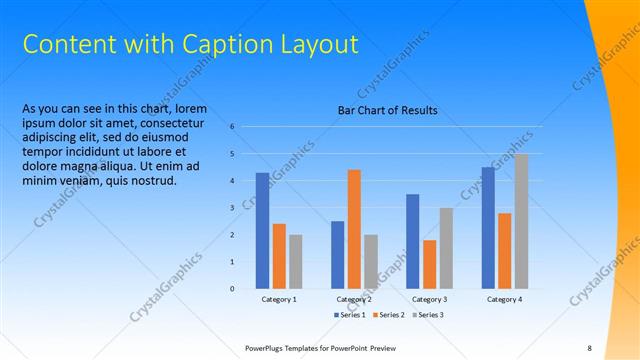 Content with Caption Layout

As you can see in this chart, lorem ipsum dolor sit amet, consectetur adipiscing elit, sed do eiusmod tempor incididunt ut labore et dolore magna aliqua. Ut enim ad minim veniam, quis nostrud.

Bar Chart of Results

6
5
4
3
2
1
0

Category 1
Category 2
Category 3
Category 4

Series 1 Series 2 Series 3

CrystalGraphics

PowerPlugs Templates for PowerPoint Preview

8